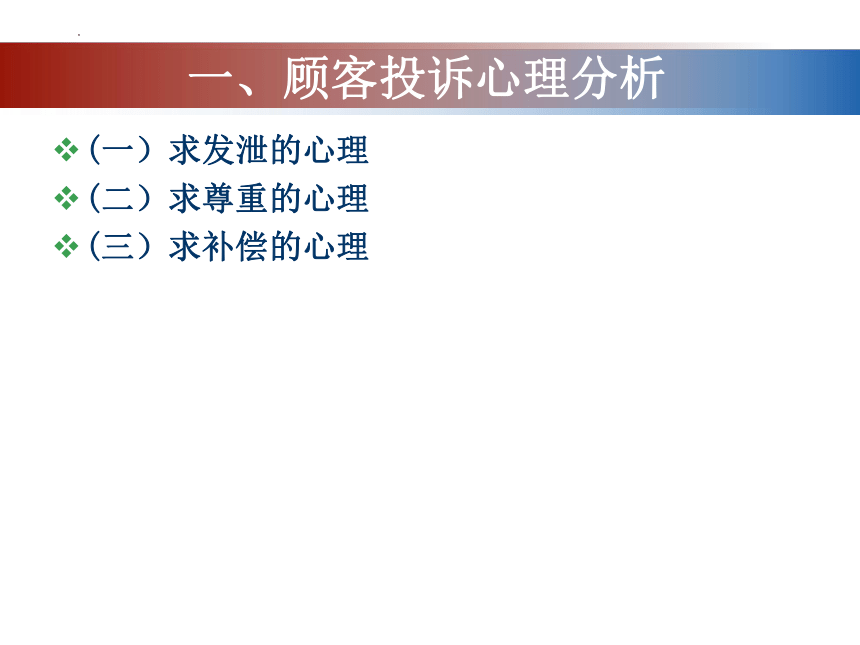 一、顾客投诉心理分析

❖（一）求发泄的心理
❖（二）求尊重的心理
❖（三）求补偿的心理